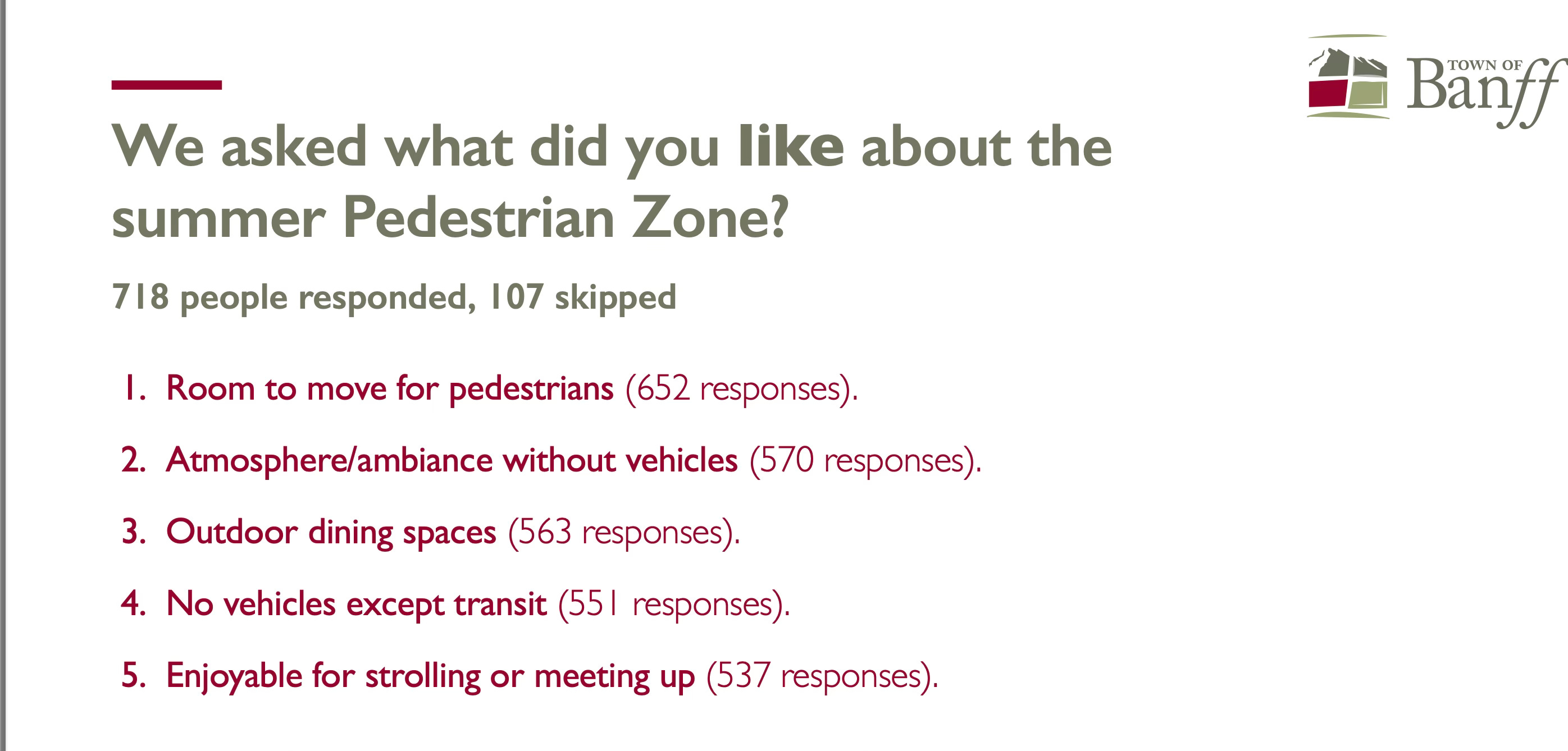 TOWN OF Banff

We asked what did you like about the summer Pedestrian Zone?

718 people responded, 107 skipped

1. Room to move for pedestrians (652 responses).
2. Atmosphere/ambiance without vehicles (570 responses).
3. Outdoor dining spaces (563 responses).
4. No vehicles except transit (551 responses).
5. Enjoyable for strolling or meeting up (537 responses).